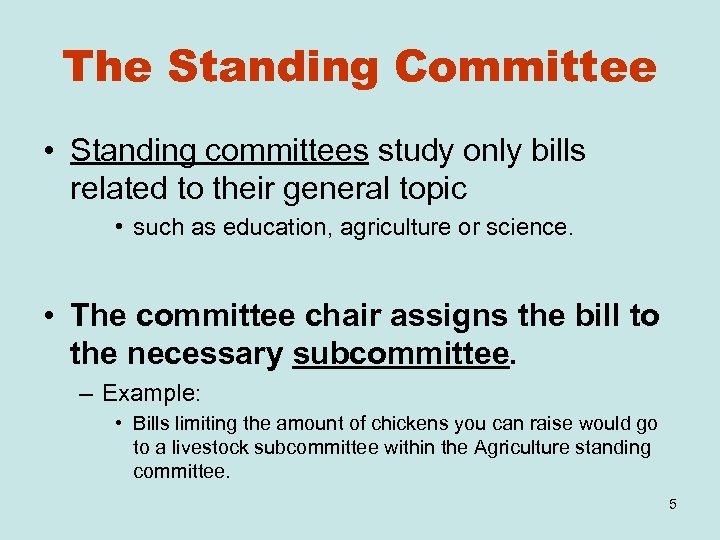 The Standing Committee

• Standing committees study only bills related to their general topic

• such as education, agriculture or science.

• The committee chair assigns the bill to the necessary subcommittee.

– Example:

• Bills limiting the amount of chickens you can raise would go to a livestock subcommittee within the Agriculture standing committee.

5